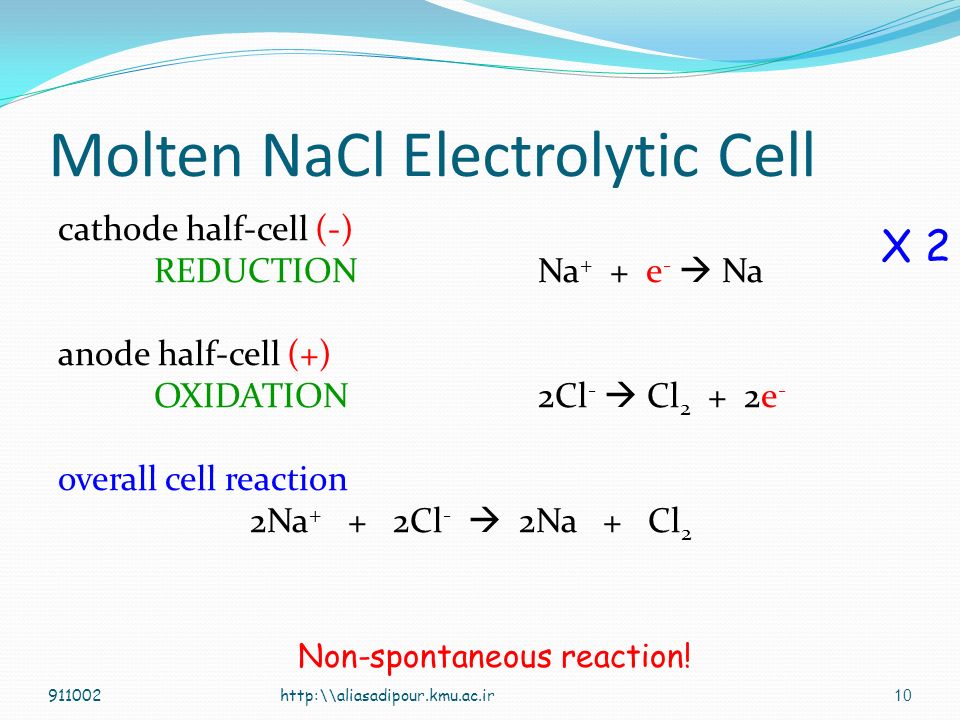 Molten NaCl Electrolytic Cell

cathode half-cell (-)
REDUCTION $Na^+ + e^- \rightarrow Na$

X 2

anode half-cell (+)
OXIDATION $2Cl^- \rightarrow Cl_2 + 2e^-$

overall cell reaction
$2Na^+ + 2Cl^- \rightarrow 2Na + Cl_2$

Non-spontaneous reaction!

911002 http:\\aliasadipour.kmu.ac.ir 10